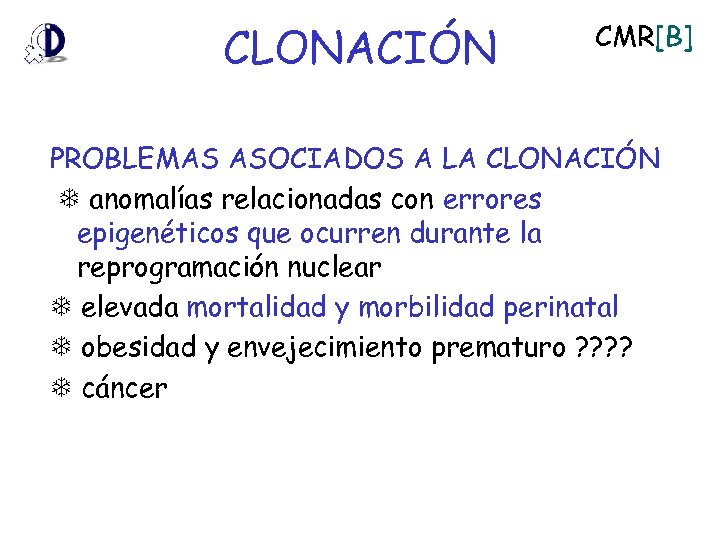 CLONACIÓN

CMR[B]

PROBLEMAS ASOCIADOS A LA CLONACIÓN

❄ anomalías relacionadas con errores epigenéticos que ocurren durante la reprogramación nuclear

❄ elevada mortalidad y morbilidad perinatal

❄ obesidad y envejecimiento prematuro ????

❄ cáncer